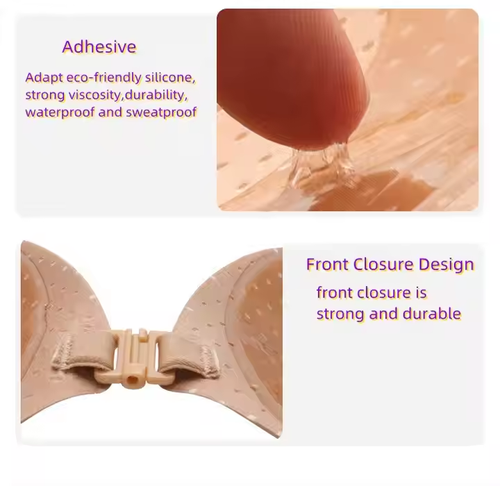 Adhesive

Adapt eco-friendly silicone, strong viscosity,durability, waterproof and sweatproof

Front Closure Design

front closure is strong and durable